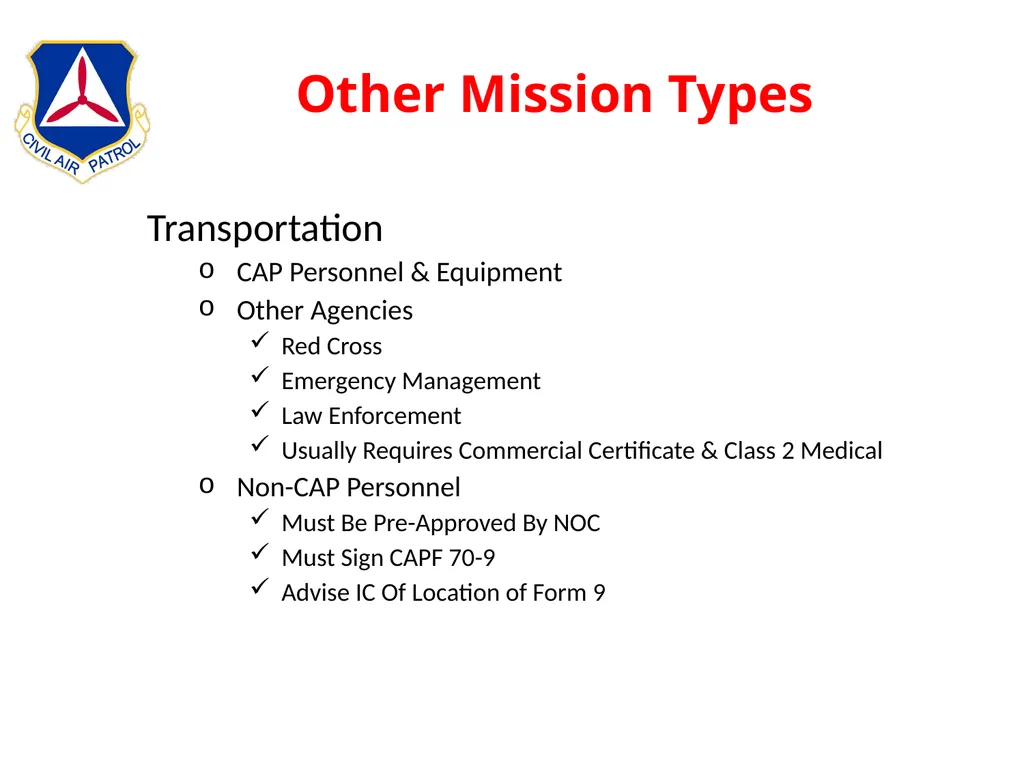 CIVIL AIR PATROL

Other Mission Types

Transportation

o CAP Personnel & Equipment
o Other Agencies
✓ Red Cross
✓ Emergency Management
✓ Law Enforcement
✓ Usually Requires Commercial Certificate & Class 2 Medical
o Non-CAP Personnel
✓ Must Be Pre-Approved By NOC
✓ Must Sign CAPF 70-9
✓ Advise IC Of Location of Form 9